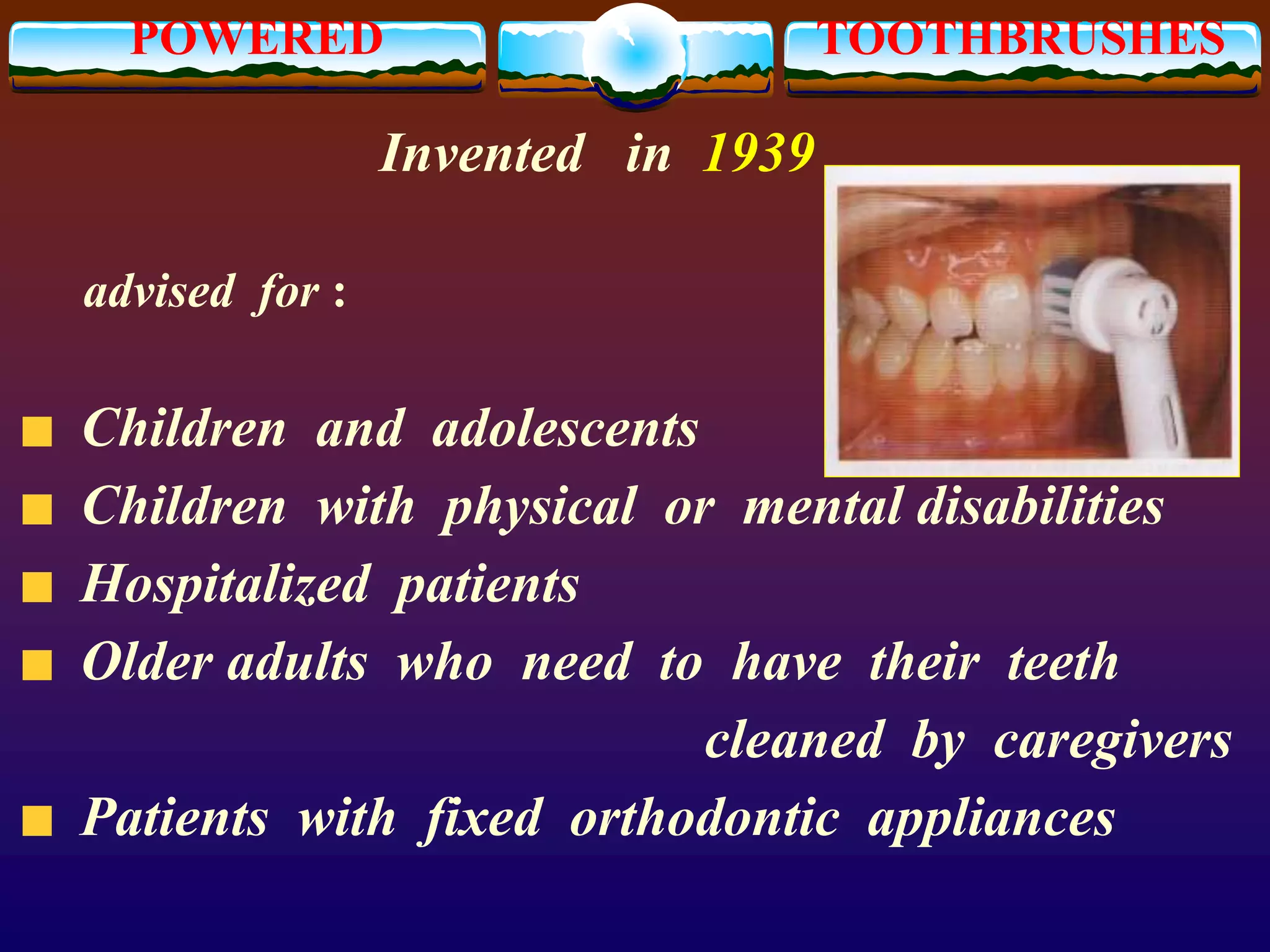 POWERED TOOTHBRUSHES

Invented in 1939

advised for :

■ Children and adolescents
■ Children with physical or mental disabilities
■ Hospitalized patients
■ Older adults who need to have their teeth cleaned by caregivers
■ Patients with fixed orthodontic appliances